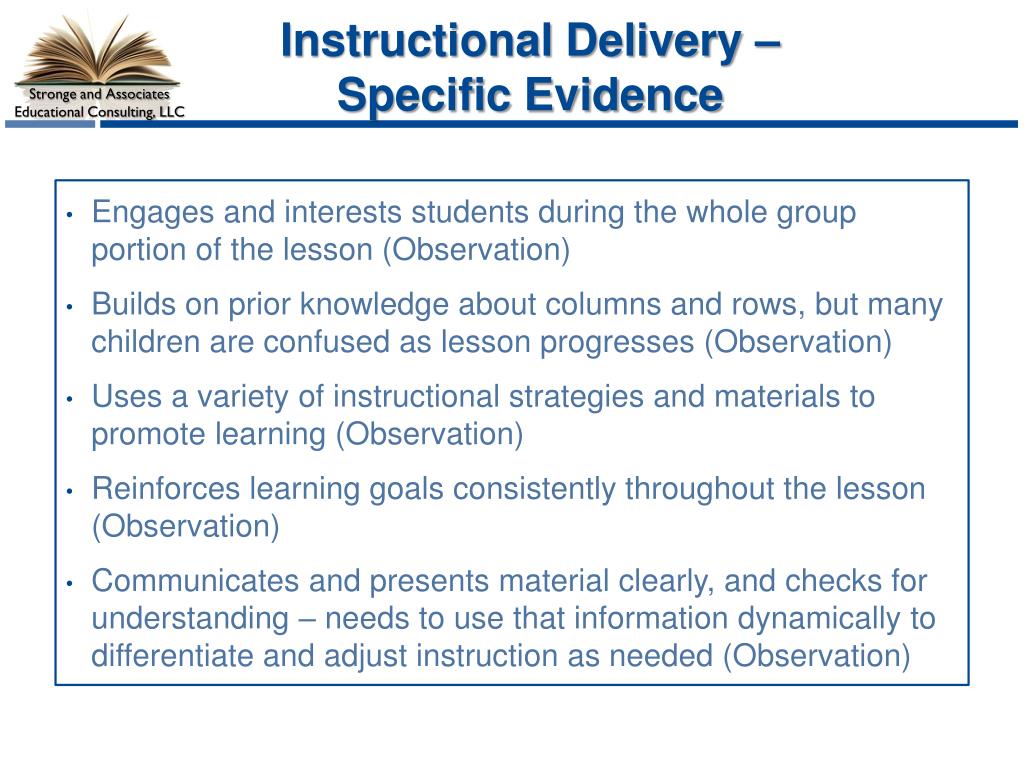 Stronge and Associates
Educational Consulting, LLC

Instructional Delivery – Specific Evidence

• Engages and interests students during the whole group portion of the lesson (Observation)
• Builds on prior knowledge about columns and rows, but many children are confused as lesson progresses (Observation)
• Uses a variety of instructional strategies and materials to promote learning (Observation)
• Reinforces learning goals consistently throughout the lesson (Observation)
• Communicates and presents material clearly, and checks for understanding – needs to use that information dynamically to differentiate and adjust instruction as needed (Observation)